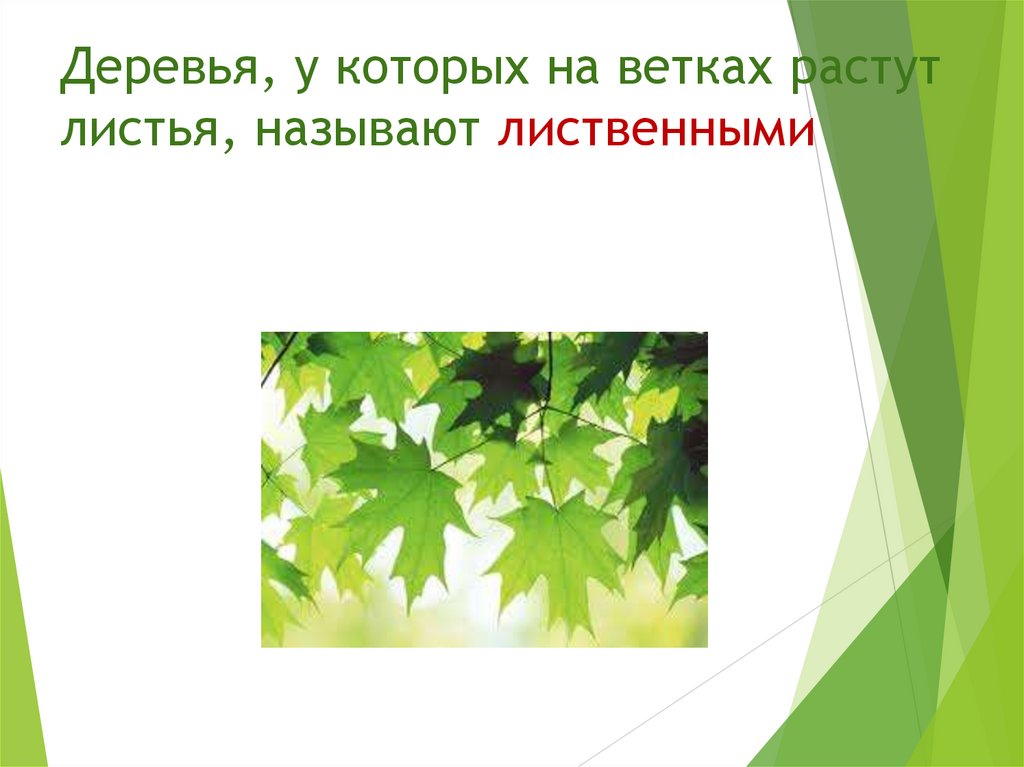 Деревья, у которых на ветках растут листья, называют лиственными